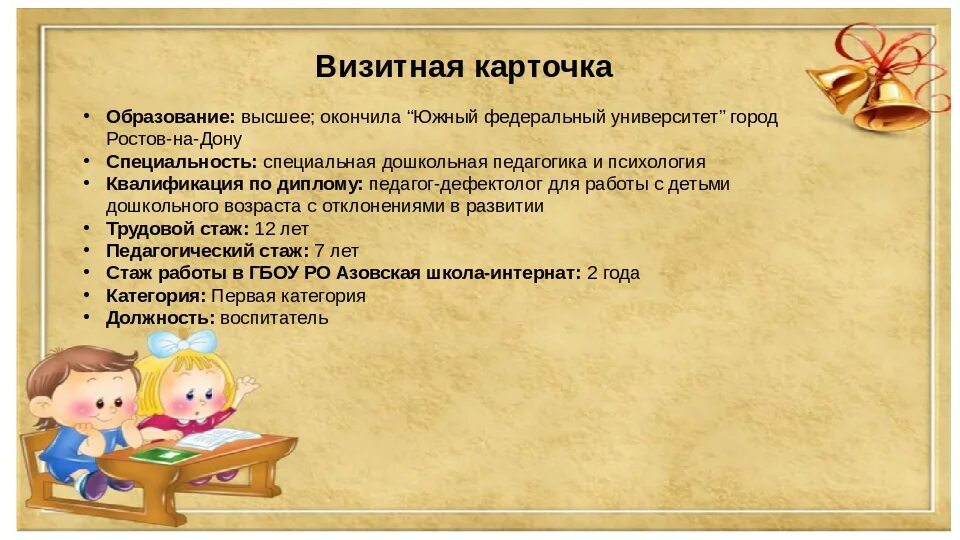 Визитная карточка

• Образование: высшее; окончила “Южный федеральный университет” город Ростов-на-Дону
• Специальность: специальная дошкольная педагогика и психология
• Квалификация по диплому: педагог-дефектолог для работы с детьми дошкольного возраста с отклонениями в развитии
• Трудовой стаж: 12 лет
• Педагогический стаж: 7 лет
• Стаж работы в ГБОУ РО Азовская школа-интернат: 2 года
• Категория: Первая категория
• Должность: воспитатель